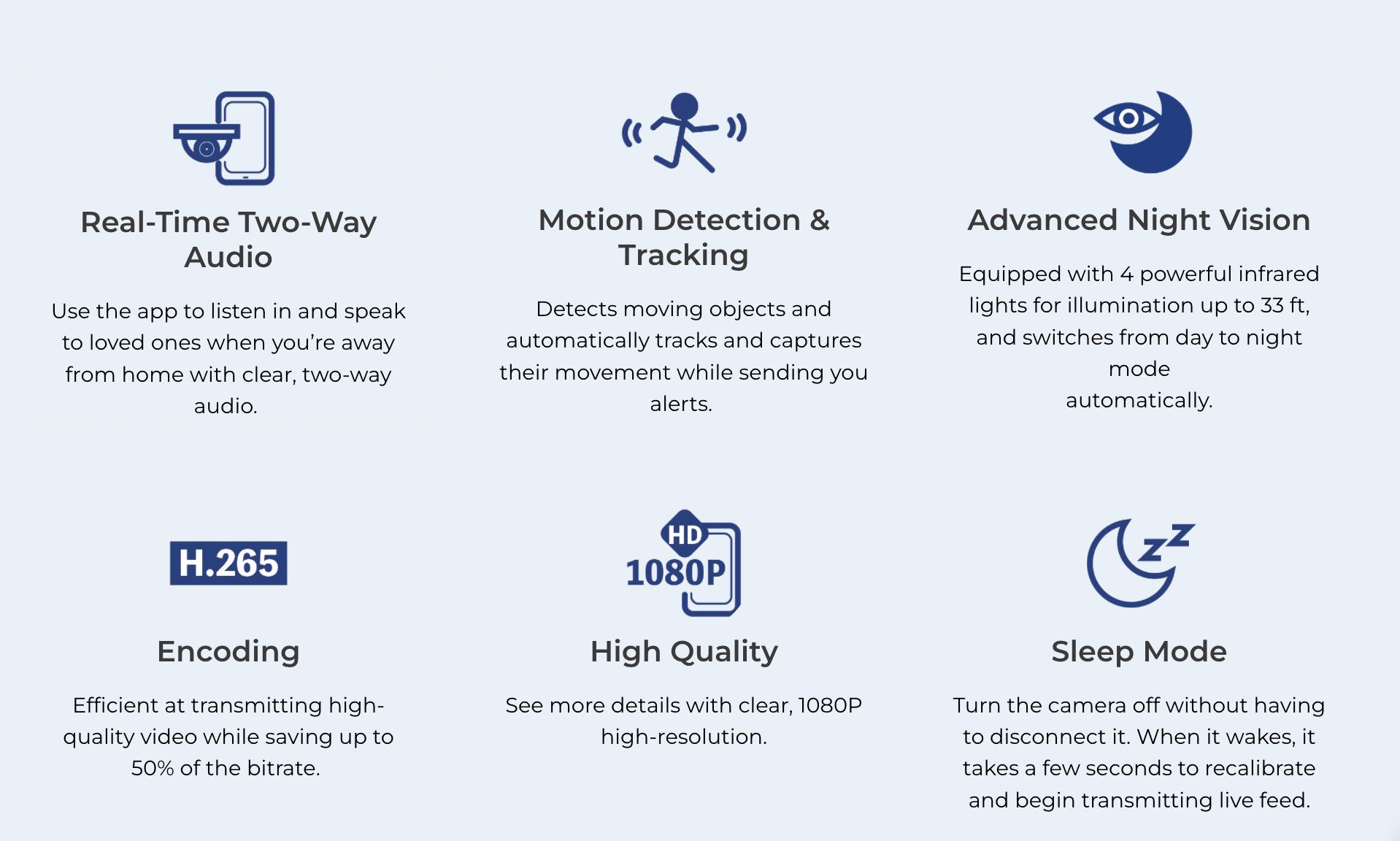 Real-Time Two-Way Audio

Use the app to listen in and speak to loved ones when you're away from home with clear, two-way audio.

Motion Detection & Tracking

Detects moving objects and automatically tracks and captures their movement while sending you alerts.

Advanced Night Vision

Equipped with 4 powerful infrared lights for illumination up to 33 ft, and switches from day to night mode automatically.

H.265

Encoding

Efficient at transmitting high-quality video while saving up to 50% of the bitrate.

HD 1080P

High Quality

See more details with clear, 1080P high-resolution.

Sleep Mode

Turn the camera off without having to disconnect it. When it wakes, it takes a few seconds to recalibrate and begin transmitting live feed.